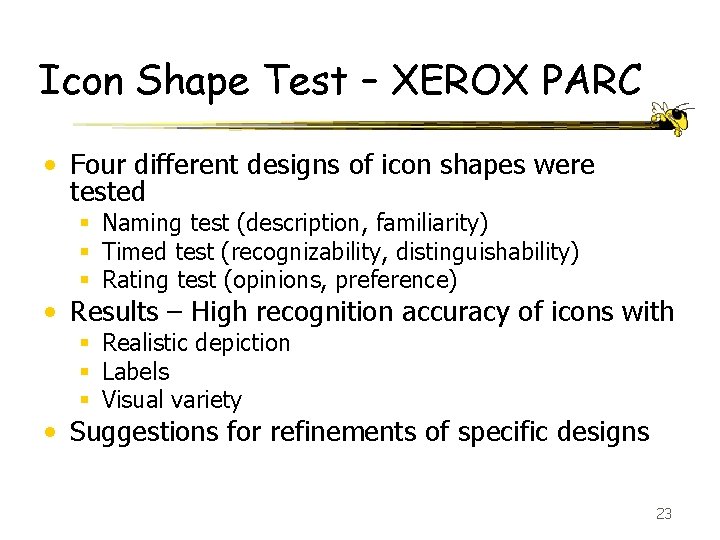 Icon Shape Test – XEROX PARC

• Four different designs of icon shapes were tested
  ▪ Naming test (description, familiarity)
  ▪ Timed test (recognizability, distinguishability)
  ▪ Rating test (opinions, preference)
• Results – High recognition accuracy of icons with
  ▪ Realistic depiction
  ▪ Labels
  ▪ Visual variety
• Suggestions for refinements of specific designs

23